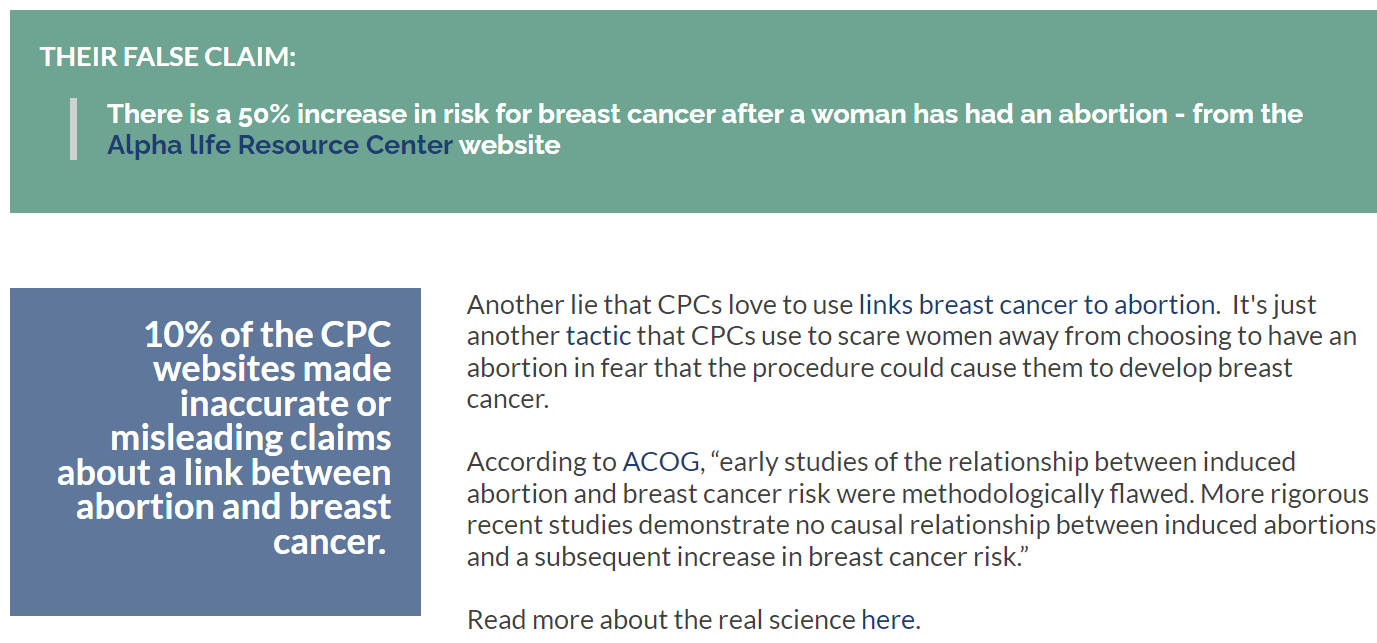 THEIR FALSE CLAIM:

There is a 50% increase in risk for breast cancer after a woman has had an abortion - from the Alpha lIfe Resource Center website

10% of the CPC websites made inaccurate or misleading claims about a link between abortion and breast cancer.

Another lie that CPCs love to use links breast cancer to abortion. It's just another tactic that CPCs use to scare women away from choosing to have an abortion in fear that the procedure could cause them to develop breast cancer.

According to ACOG, “early studies of the relationship between induced abortion and breast cancer risk were methodologically flawed. More rigorous recent studies demonstrate no causal relationship between induced abortions and a subsequent increase in breast cancer risk.”

Read more about the real science here.